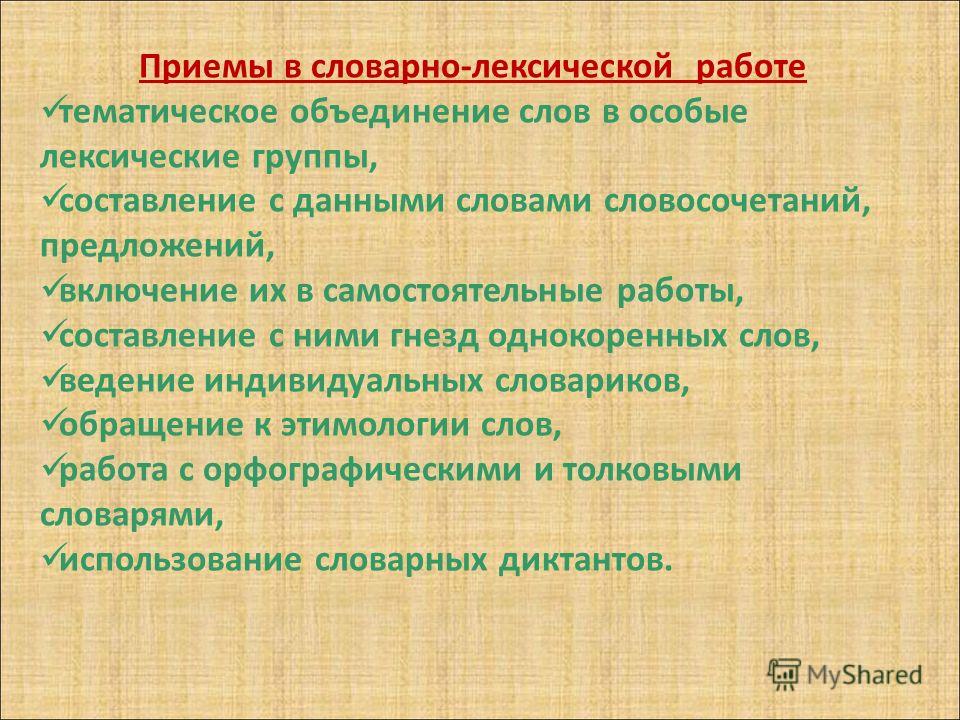 Приемы в словарно-лексической работе

✓тематическое объединение слов в особые лексические группы,
✓составление с данными словами словосочетаний, предложений,
✓включение их в самостоятельные работы,
✓составление с ними гнезд однокоренных слов,
✓ведение индивидуальных словариков,
✓обращение к этимологии слов,
✓работа с орфографическими и толковыми словарями,
✓использование словарных диктантов.

MyShared